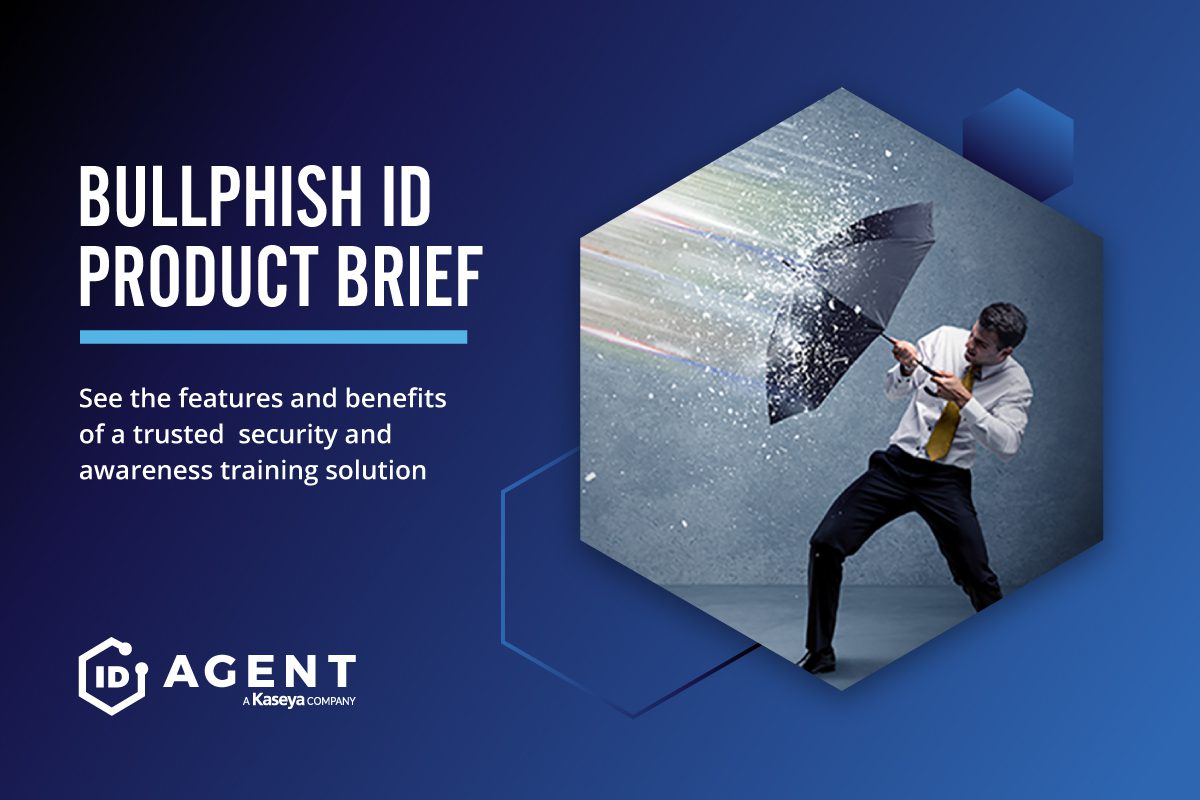 BULLPHISH ID PRODUCT BRIEF

See the features and benefits of a trusted  security and awareness training solution

ID AGENT
A Kaseya COMPANY